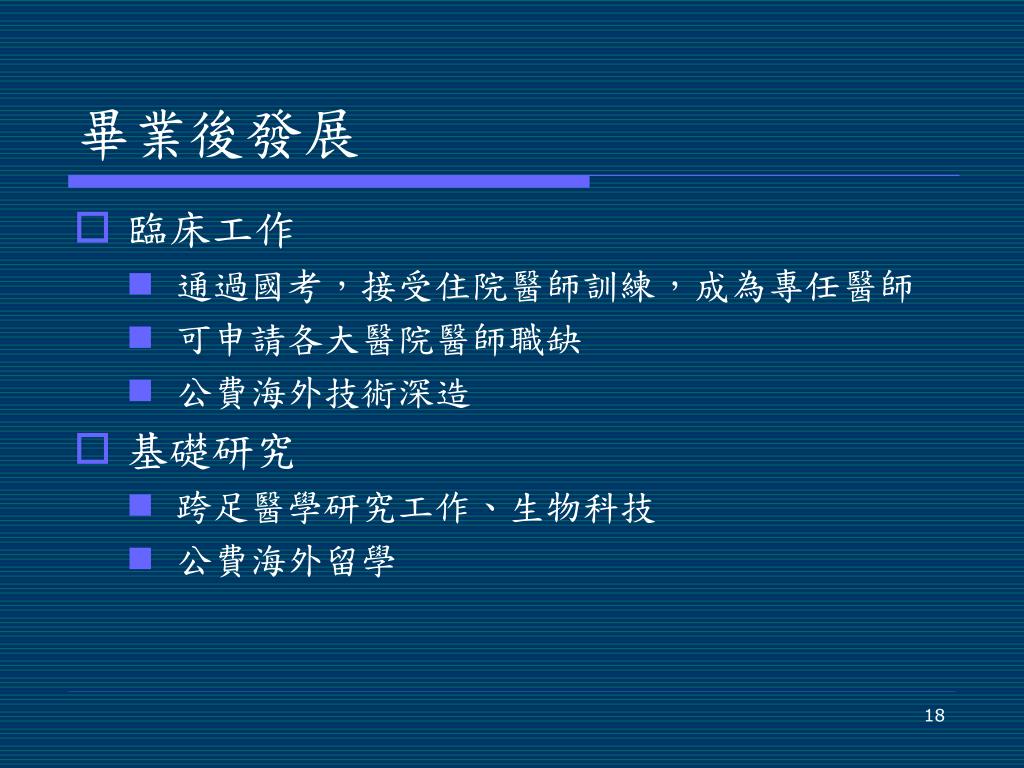 畢業後發展

臨床工作

通過國考，接受住院醫師訓練，成為專任醫師

可申請各大醫院醫師職缺

公費海外技術深造

基礎研究

跨足醫學研究工作、生物科技

公費海外留學

18